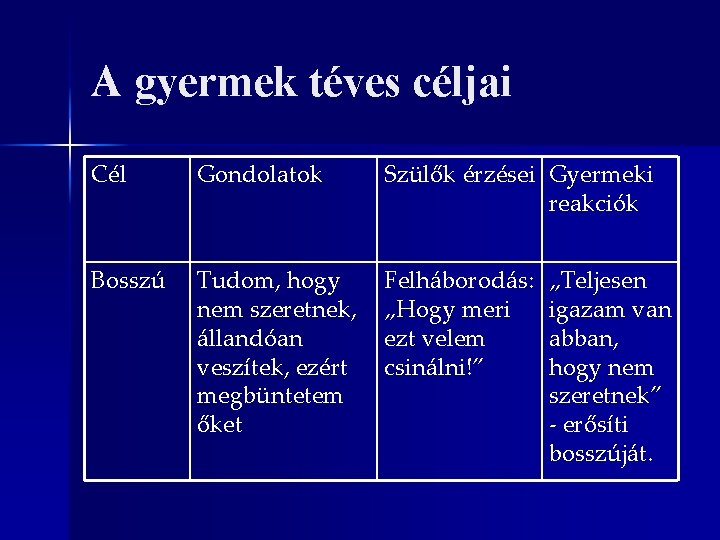 A gyermek téves céljai

| Cél | Gondolatok | Szülők érzései | Gyermeki reakciók |
|---|---|---|---|
| Bosszú | Tudom, hogy nem szeretnek, állandóan veszítek, ezért megbüntetem őket | Felháborodás: „Hogy meri ezt velem csinálni!” | „Teljesen igazam van abban, hogy nem szeretnek” - erősíti bosszúját. |